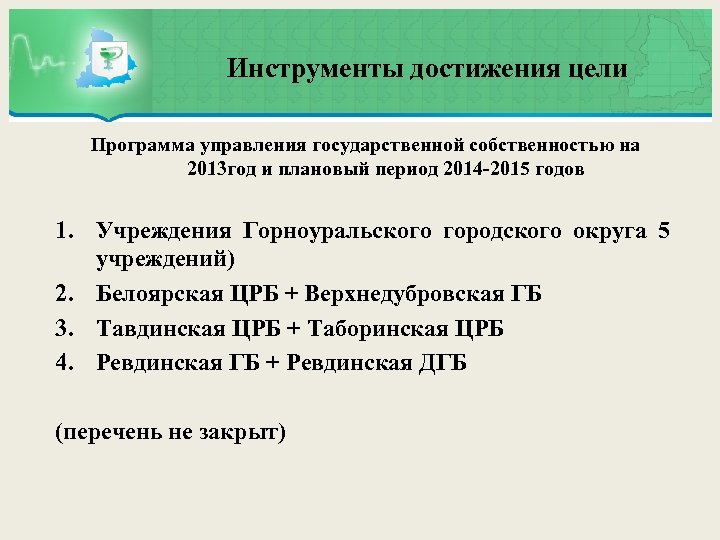 Инструменты достижения цели

Программа управления государственной собственностью на 2013год и плановый период 2014-2015 годов

1. Учреждения Горноуральского городского округа 5 учреждений)
2. Белоярская ЦРБ + Верхнедубровская ГБ
3. Тавдинская ЦРБ + Таборинская ЦРБ
4. Ревдинская ГБ + Ревдинская ДГБ

(перечень не закрыт)